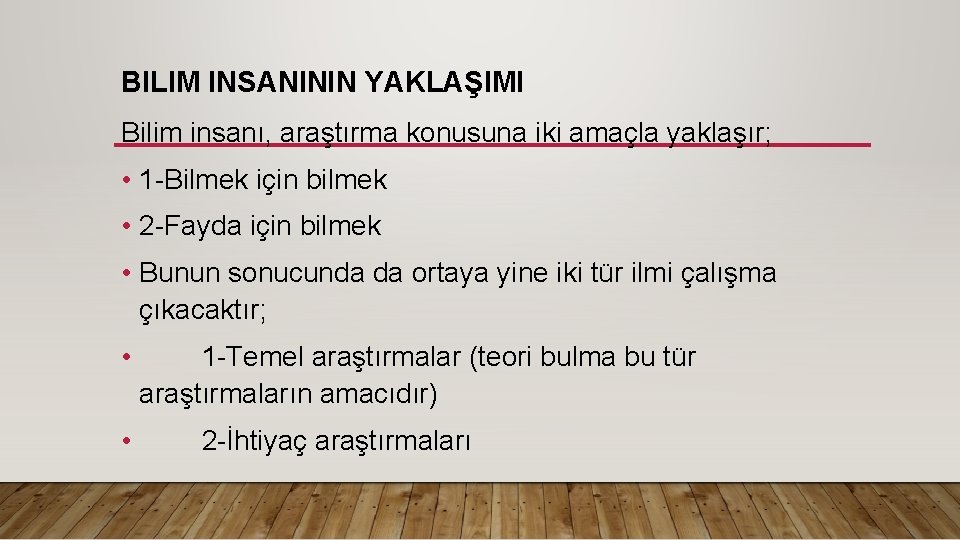 BILIM INSANININ YAKLAŞIMI

Bilim insanı, araştırma konusuna iki amaçla yaklaşır;

• 1-Bilmek için bilmek

• 2-Fayda için bilmek

• Bunun sonucunda da ortaya yine iki tür ilmi çalışma çıkacaktır;

• 1-Temel araştırmalar (teori bulma bu tür araştırmaların amacıdır)

• 2-İhtiyaç araştırmaları